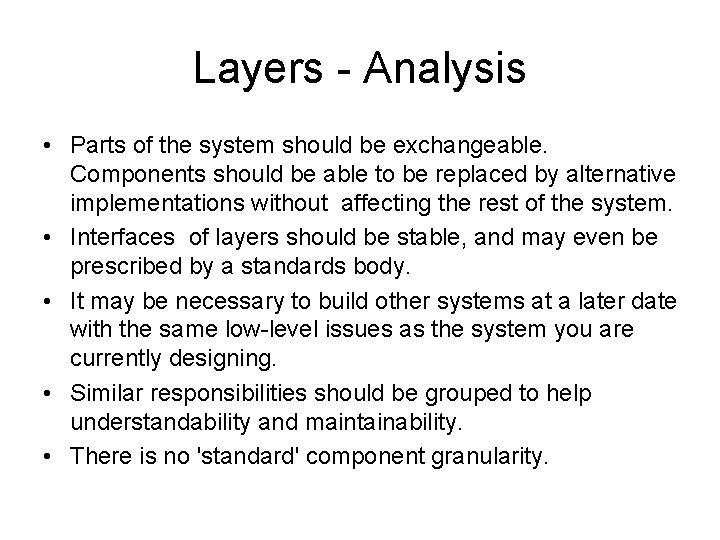 Layers - Analysis

• Parts of the system should be exchangeable. Components should be able to be replaced by alternative implementations without affecting the rest of the system.
• Interfaces of layers should be stable, and may even be prescribed by a standards body.
• It may be necessary to build other systems at a later date with the same low-level issues as the system you are currently designing.
• Similar responsibilities should be grouped to help understandability and maintainability.
• There is no 'standard' component granularity.